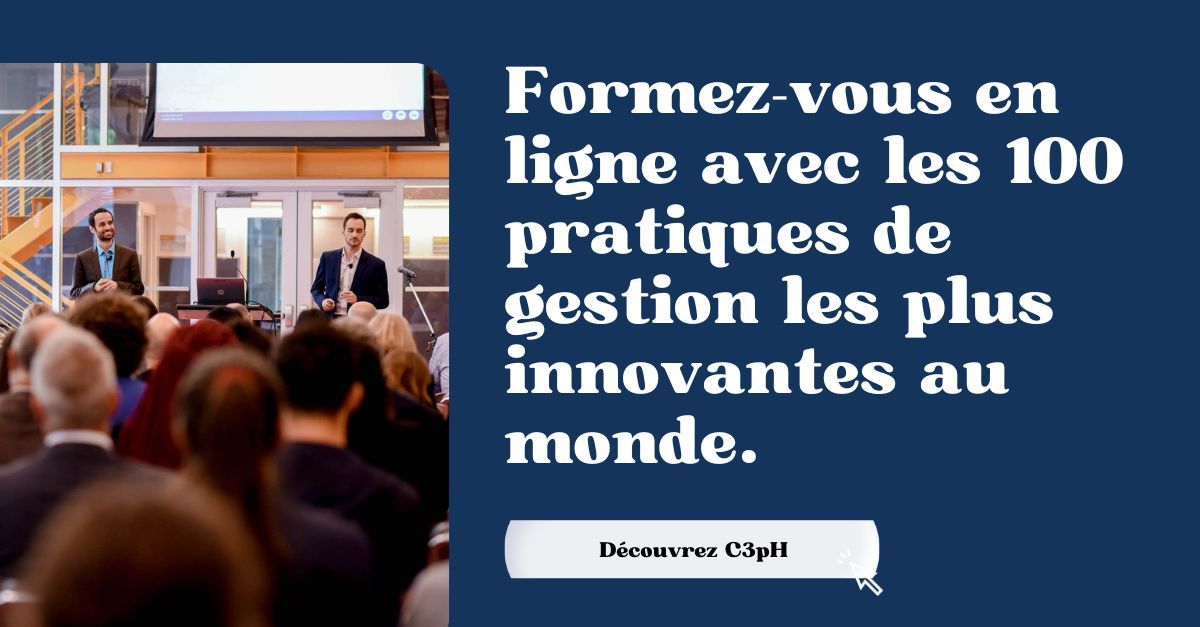 Formez-vous en ligne avec les 100 pratiques de gestion les plus innovantes au monde.

Découvrez C3pH